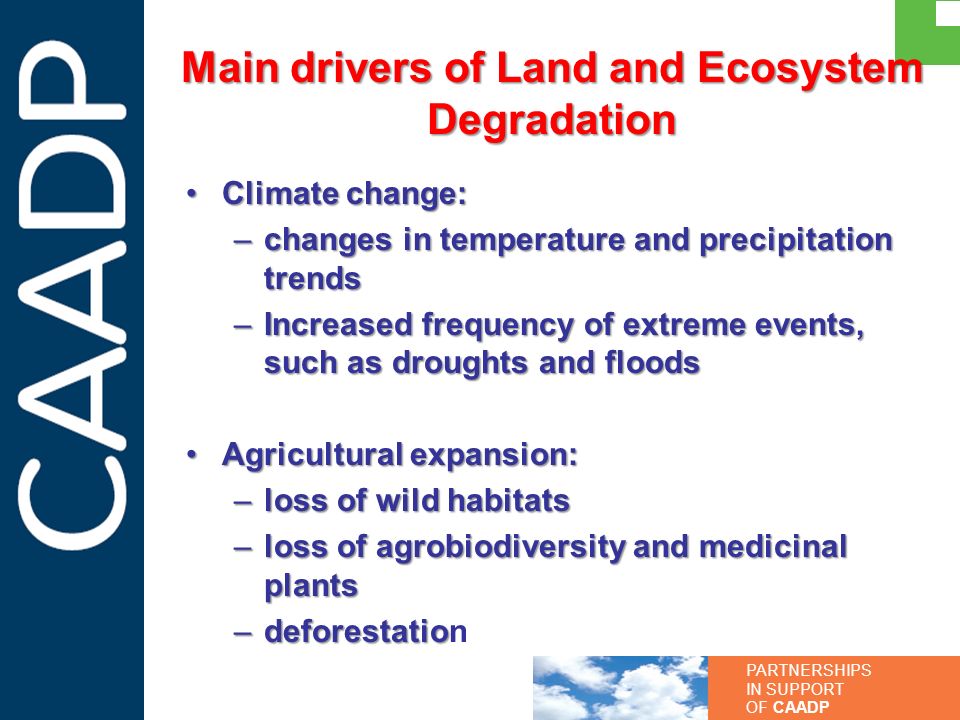 CAADP

Main drivers of Land and Ecosystem Degradation

• Climate change:
– changes in temperature and precipitation trends
– Increased frequency of extreme events, such as droughts and floods

• Agricultural expansion:
– loss of wild habitats
– loss of agrobiodiversity and medicinal plants
– deforestation

PARTNERSHIPS IN SUPPORT OF CAADP